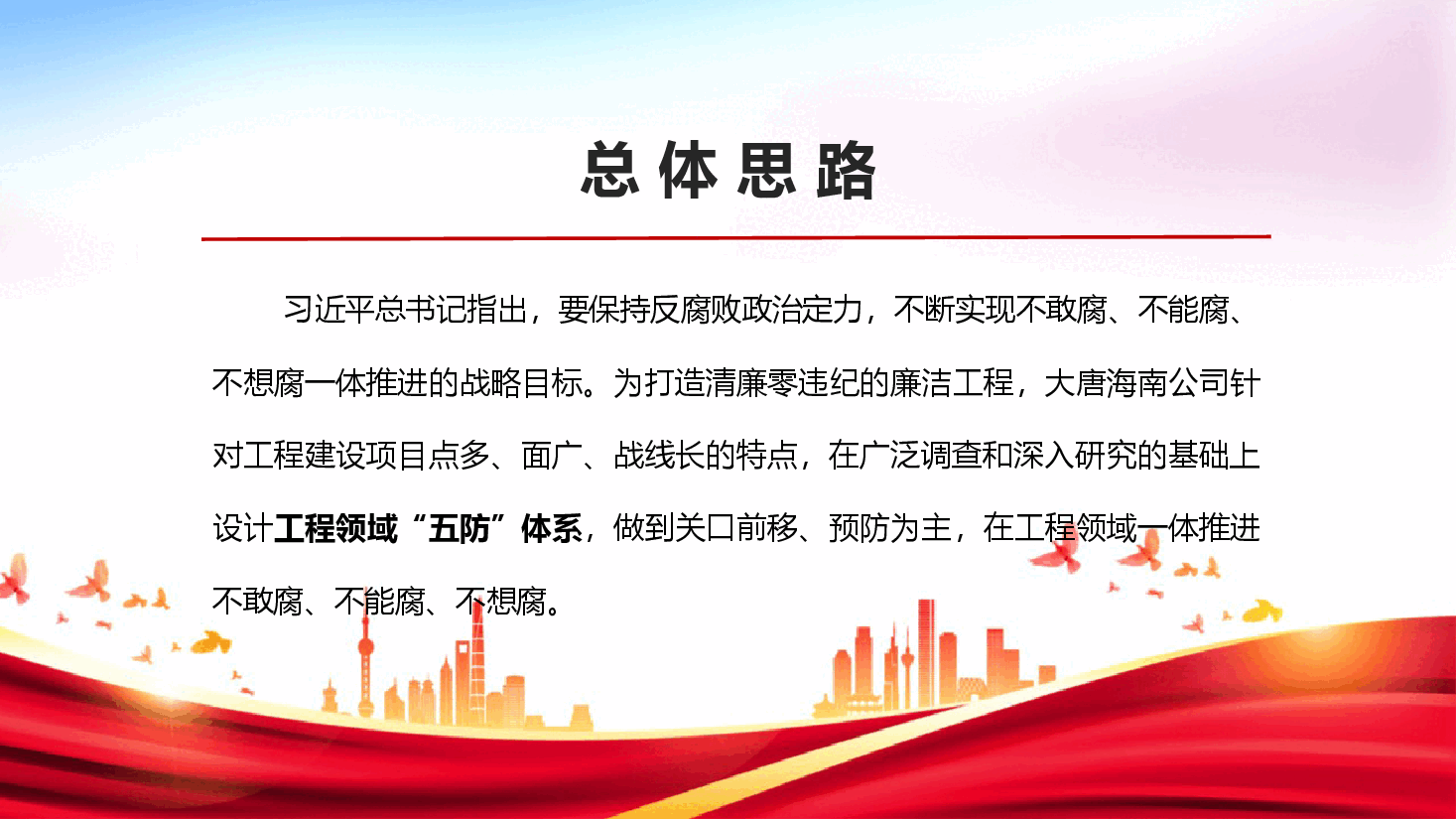 总体思路

习近平总书记指出，要保持反腐败政治定力，不断实现不敢腐、不能腐、不想腐一体推进的战略目标。为打造清廉零违纪的廉洁工程，大唐海南公司针对工程建设项目点多、面广、战线长的特点，在广泛调查和深入研究的基础上设计工程领域“五防”体系，做到关口前移、预防为主，在工程领域一体推进不敢腐、不能腐、不想腐。